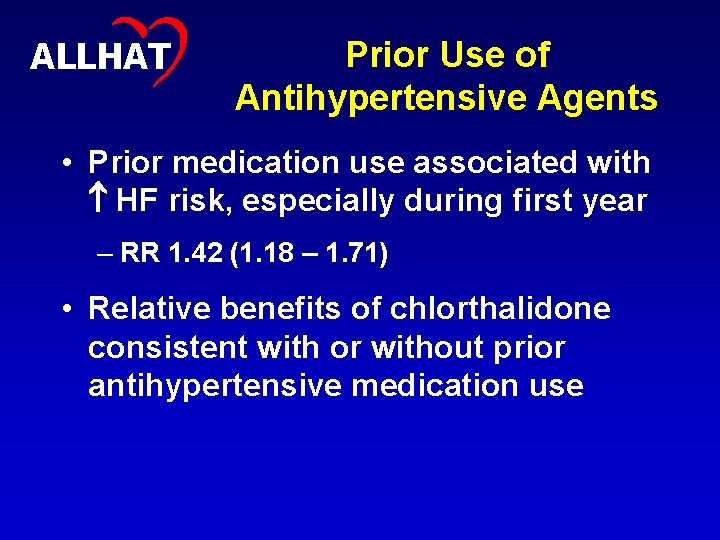 ALLHAT

Prior Use of Antihypertensive Agents

• Prior medication use associated with ↑ HF risk, especially during first year

– RR 1.42 (1.18 – 1.71)

• Relative benefits of chlorthalidone consistent with or without prior antihypertensive medication use